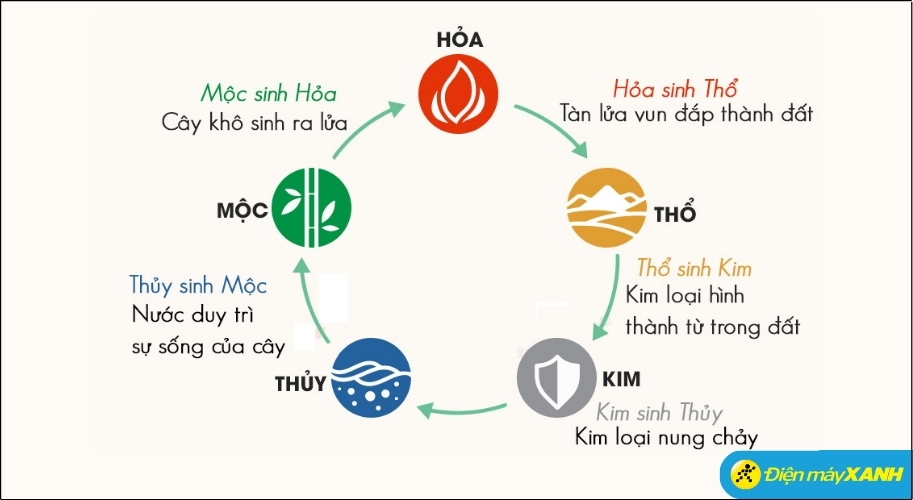 HỎA

Hỏa sinh Thổ
Tàn lửa vun đắp thành đất

THỔ

Thổ sinh Kim
Kim loại hình thành từ trong đất

KIM

Kim sinh Thủy
Kim loại nung chảy

THỦY

Thủy sinh Mộc
Nước duy trì sự sống của cây

MỘC

Mộc sinh Hỏa
Cây khô sinh ra lửa

Điện máy XANH